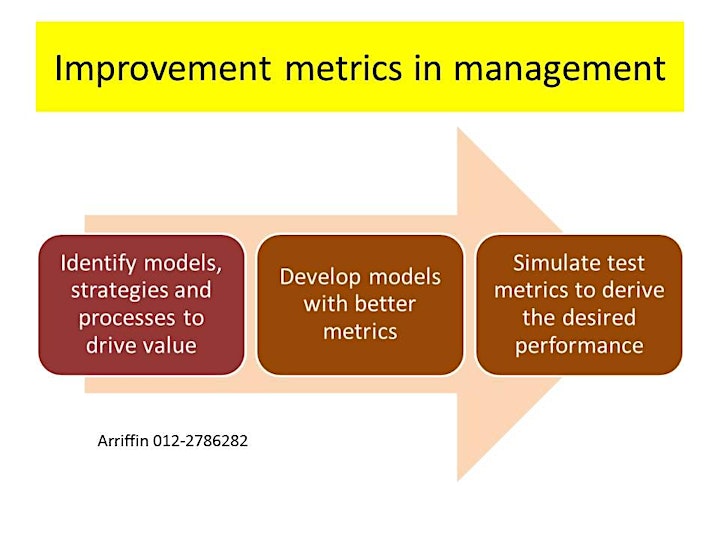 Improvement metrics in management

Identify models, strategies and processes to drive value

Develop models with better metrics

Simulate test metrics to derive the desired performance

Arriffin 012-2786282